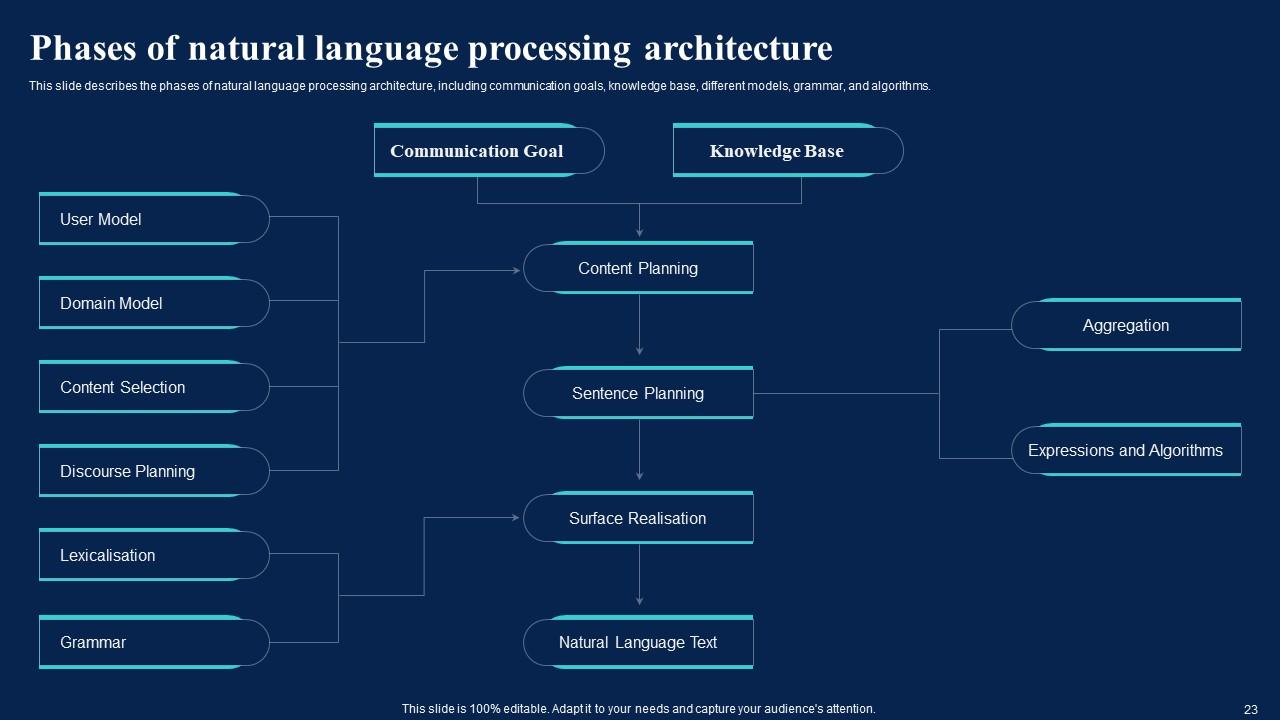 Phases of natural language processing architecture

This slide describes the phases of natural language processing architecture, including communication goals, knowledge base, different models, grammar, and algorithms.

Communication Goal

Knowledge Base

User Model

Domain Model

Content Selection

Discourse Planning

Lexicalisation

Grammar

Content Planning

Sentence Planning

Surface Realisation

Natural Language Text

Aggregation

Expressions and Algorithms

This slide is 100% editable. Adapt it to your needs and capture your audience's attention.

23